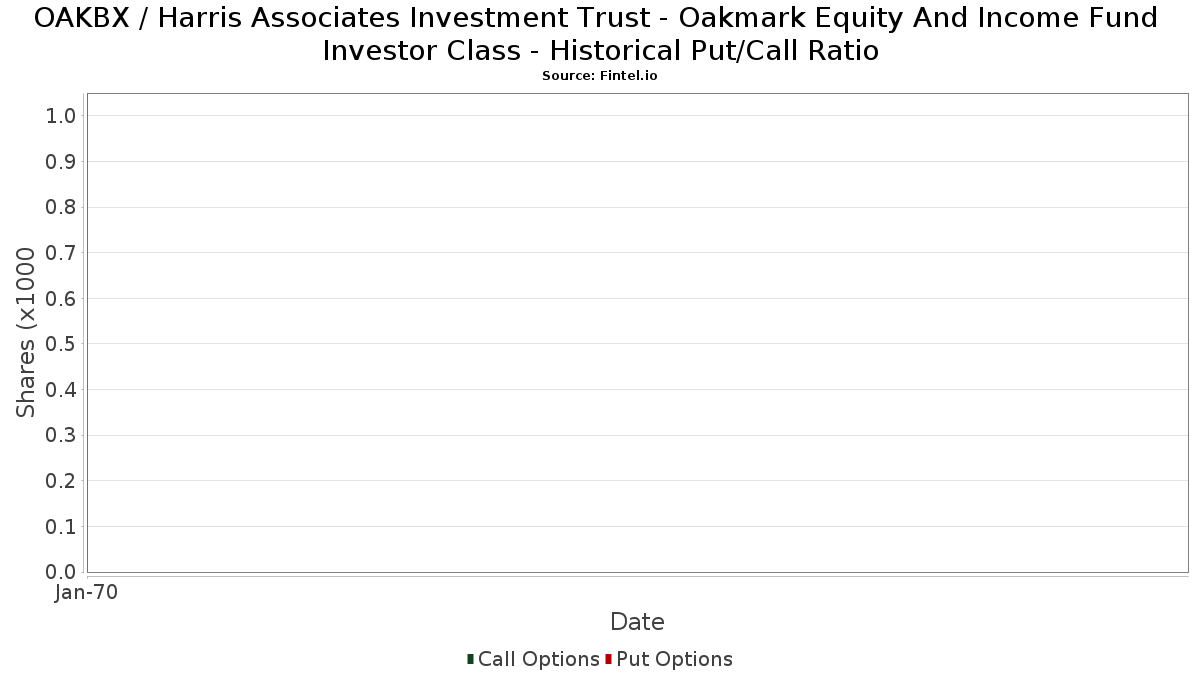 OAKBX / Harris Associates Investment Trust - Oakmark Equity And Income Fund Investor Class - Historical Put/Call Ratio
Source: Fintel.io

Shares (x1000

1.0
0.9
0.8
0.7
0.6
0.5
0.4
0.3
0.2
0.1
0.0

Jan-70

Date

Call Options Put Options